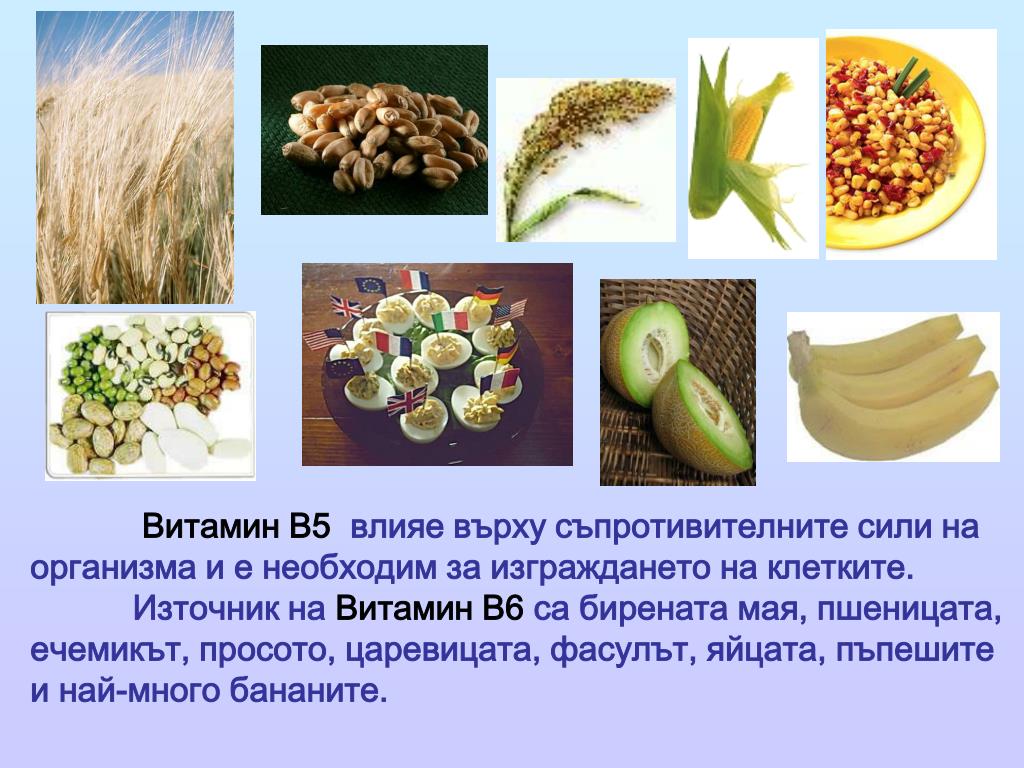 Витамин В5 влияе върху съпротивителните сили на организма и е необходим за изграждането на клетките.

Източник на Витамин В6 са бирената мая, пшеницата, ечемикът, просото, царевицата, фасулът, яйцата, пъпешите и най-много бананите.